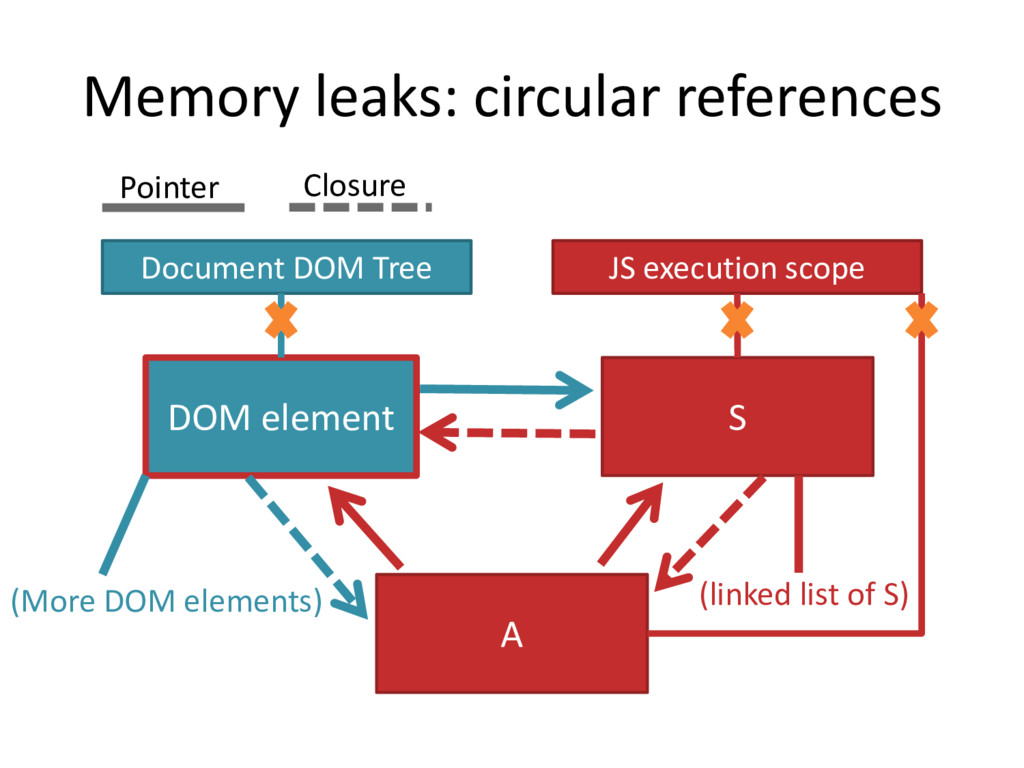 Memory leaks: circular references

Pointer

Closure

Document DOM Tree

JS execution scope

DOM element

S

(More DOM elements)

A

(linked list of S)